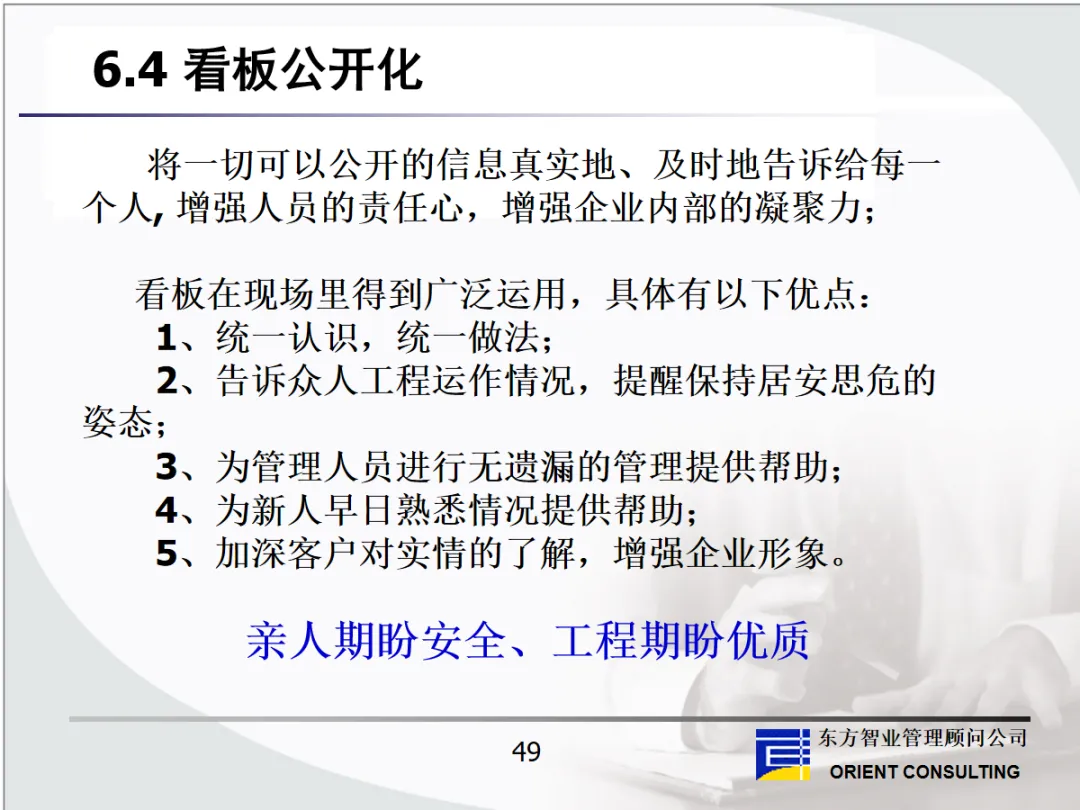 6.4 看板公开化

将一切可以公开的信息真实地、及时地告诉给每一个人, 增强人员的责任心，增强企业内部的凝聚力；

看板在现场里得到广泛运用，具体有以下优点：
1、统一认识，统一做法；
2、告诉众人工程运作情况，提醒保持居安思危的姿态；
3、为管理人员进行无遗漏的管理提供帮助；
4、为新人早日熟悉情况提供帮助；
5、加深客户对实情的了解，增强企业形象。

亲人期盼安全、工程期盼优质

49

东方智业管理顾问公司
ORIENT CONSULTING